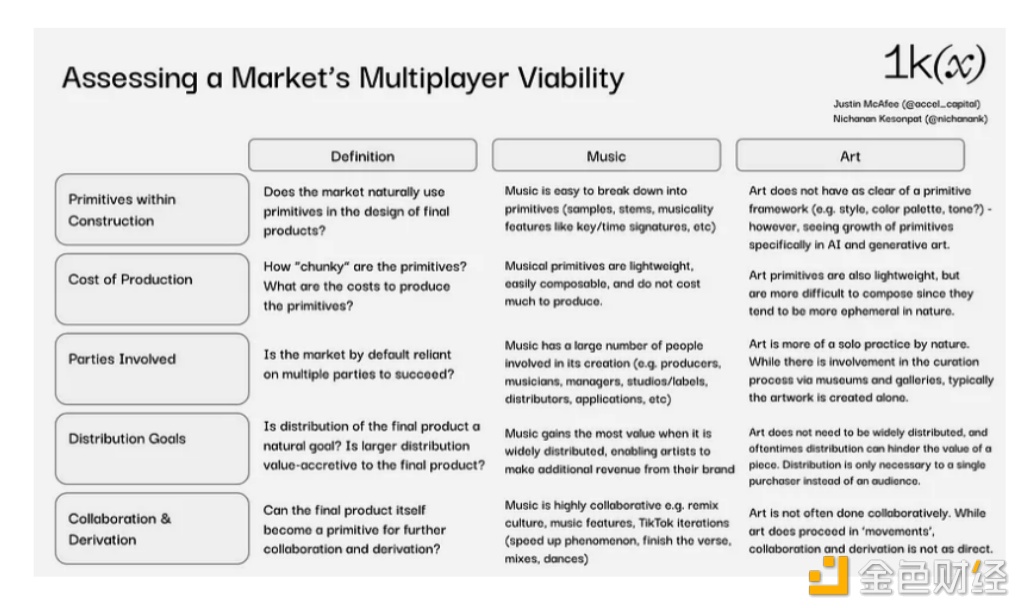 Assessing a Market's Multiplayer Viability

1k(x)

Justin McAfee (@accel_capital)
Nichanan Kesonpat (@nichanank)

| | Definition | Music | Art |
|---|---|---|---|
| Primitives within Construction | Does the market naturally use primitives in the design of final products? | Music is easy to break down into primitives (samples, stems, musicality features like key/time signatures, etc) | Art does not have as clear of a primitive framework (e.g. style, color palette, tone?) - however, seeing growth of primitives specifically in AI and generative art. |
| Cost of Production | How "chunky" are the primitives? What are the costs to produce the primitives? | Musical primitives are lightweight, easily composable, and do not cost much to produce. | Art primitives are also lightweight, but are more difficult to compose since they tend to be more ephemeral in nature. |
| Parties Involved | Is the market by default reliant on multiple parties to succeed? | Music has a large number of people involved in its creation (e.g. producers, musicians, managers, studios/labels, distributors, applications, etc) | Art is more of a solo practice by nature. While there is involvement in the curation process via museums and galleries, typically the artwork is created alone. |
| Distribution Goals | Is distribution of the final product a natural goal? Is larger distribution value-accretive to the final product? | Music gains the most value when it is widely distributed, enabling artists to make additional revenue from their brand | Art does not need to be widely distributed, and oftentimes distribution can hinder the value of a piece. Distribution is only necessary to a single purchaser instead of an audience. |
| Collaboration & Derivation | Can the final product itself become a primitive for further collaboration and derivation? | Music is highly collaborative e.g. remix culture, music features, TikTok iterations (speed up phenomenon, finish the verse, mixes, dances) | Art is not often done collaboratively. While art does proceed in 'movements', collaboration and derivation is not as direct. |

金色财经